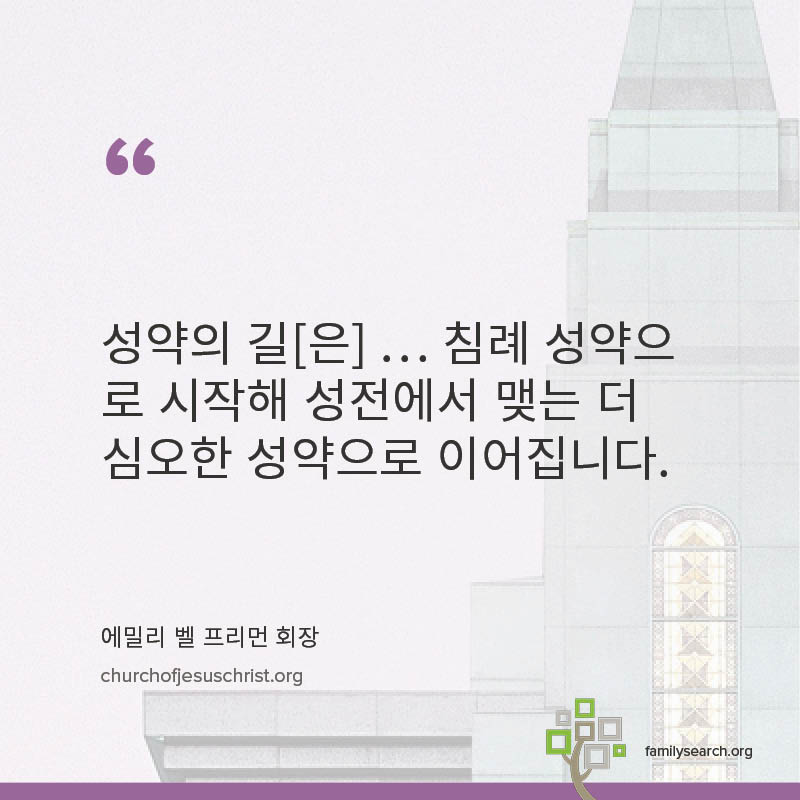 “

성약의 길[은] … 침례 성약으로 시작해 성전에서 맺는 더 심오한 성약으로 이어집니다.

에밀리 벨 프리먼 회장

churchofjesuschrist.org

familysearch.org